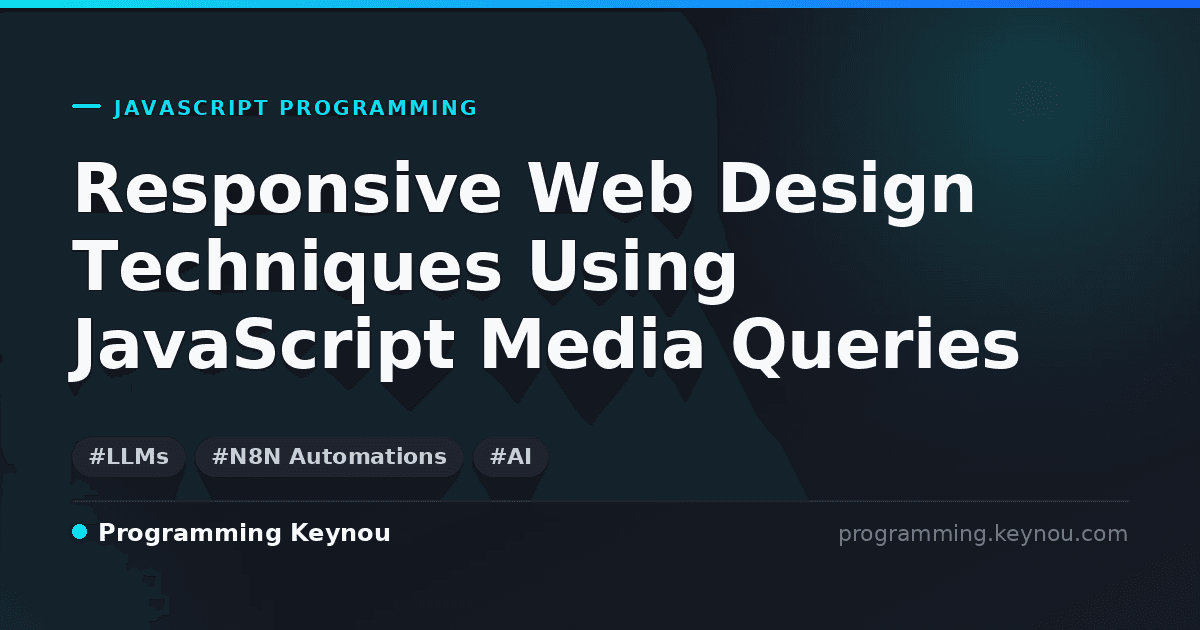 JAVASCRIPT PROGRAMMING

Responsive Web Design Techniques Using JavaScript Media Queries

#LLMs #N8N Automations #AI

Programming Keynou

programming.keynou.com